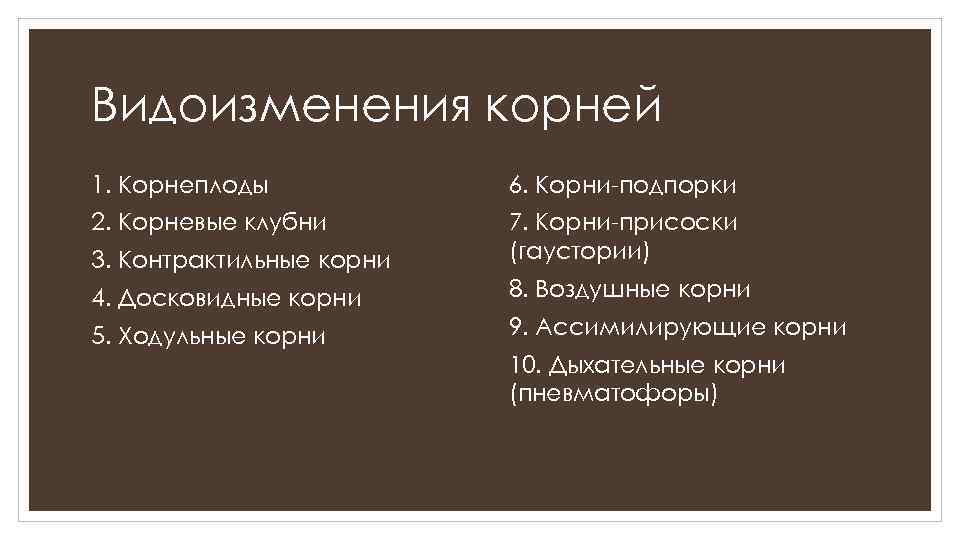 Видоизменения корней

1. Корнеплоды
2. Корневые клубни
3. Контрактильные корни
4. Досковидные корни
5. Ходульные корни

6. Корни-подпорки
7. Корни-присоски (гаустории)
8. Воздушные корни
9. Ассимилирующие корни
10. Дыхательные корни (пневматофоры)